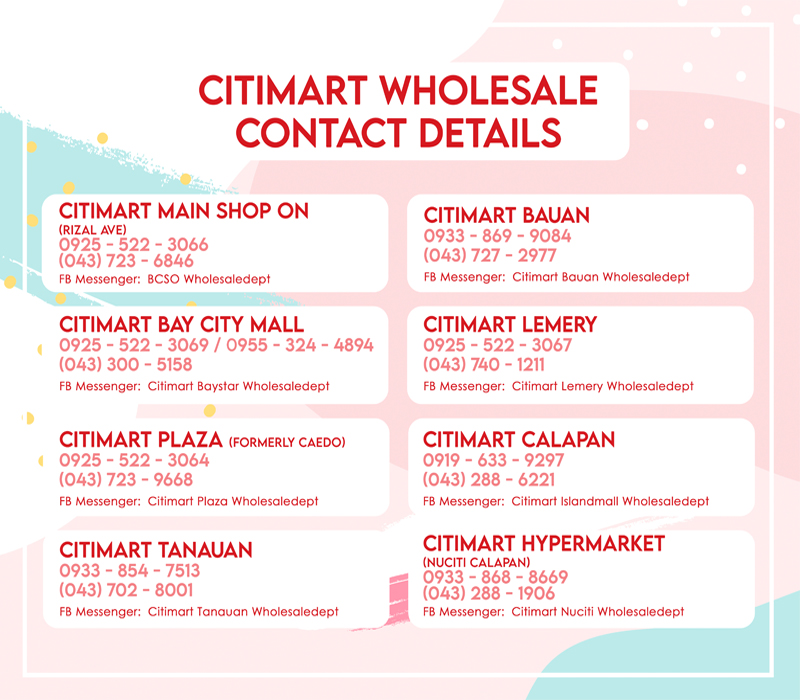 CITIMART WHOLESALE
CONTACT DETAILS

CITIMART MAIN SHOP ON
(RIZAL AVE)
0925 - 522 - 3066
(043) 723 - 6846
FB Messenger: BCSO Wholesaledept

CITIMART BAY CITY MALL
0925 - 522 - 3069 / 0955 - 324 - 4894
(043) 300 - 5158
FB Messenger: Citimart Baystar Wholesaledept

CITIMART PLAZA (FORMERLY CAEDO)
0925 - 522 - 3064
(043) 723 - 9668
FB Messenger: Citimart Plaza Wholesaledept

CITIMART TANAUAN
0933 - 854 - 7513
(043) 702 - 8001
FB Messenger: Citimart Tanauan Wholesaledept

CITIMART BAUAN
0933 - 869 - 9084
(043) 727 - 2977
FB Messenger: Citimart Bauan Wholesaledept

CITIMART LEMERY
0925 - 522 - 3067
(043) 740 - 1211
FB Messenger: Citimart Lemery Wholesaledept

CITIMART CALAPAN
0919 - 633 - 9297
(043) 288 - 6221
FB Messenger: Citimart Islandmall Wholesaledept

CITIMART HYPERMARKET
(NUCITI CALAPAN)
0933 - 868 - 8669
(043) 288 - 1906
FB Messenger: Citimart Nuciti Wholesaledept